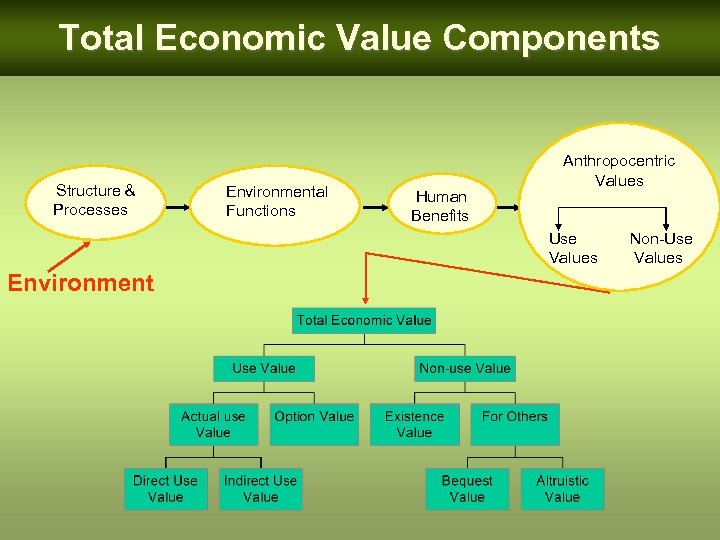 Total Economic Value Components

Structure & Processes

Environmental Functions

Human Benefits

Anthropocentric Values

Use Values

Non-Use Values

Environment

Total Economic Value

Use Value

Non-use Value

Actual use Value

Option Value

Existence Value

For Others

Direct Use Value

Indirect Use Value

Bequest Value

Altruistic Value